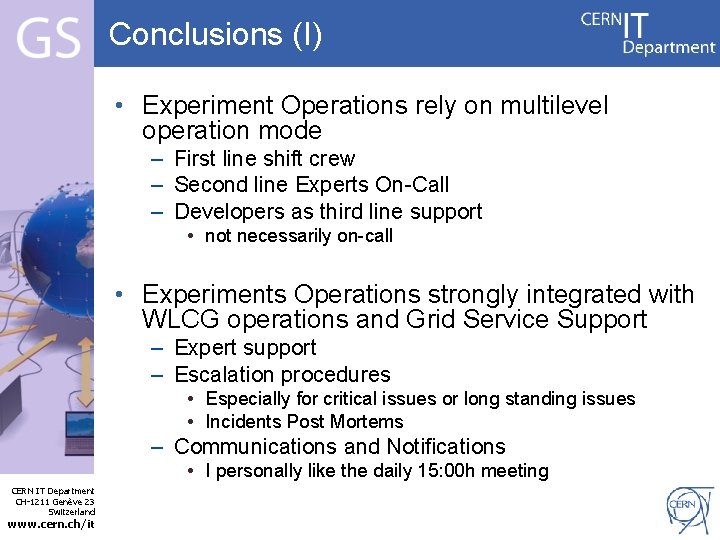 GS

Conclusions (I)

CERN IT Department

• Experiment Operations rely on multilevel operation mode
– First line shift crew
– Second line Experts On-Call
– Developers as third line support
• not necessarily on-call

• Experiments Operations strongly integrated with WLCG operations and Grid Service Support
– Expert support
– Escalation procedures
• Especially for critical issues or long standing issues
• Incidents Post Mortems
– Communications and Notifications
• I personally like the daily 15:00h meeting

CERN IT Department
CH-1211 Genève 23
Switzerland
www.cern.ch/it

CERN